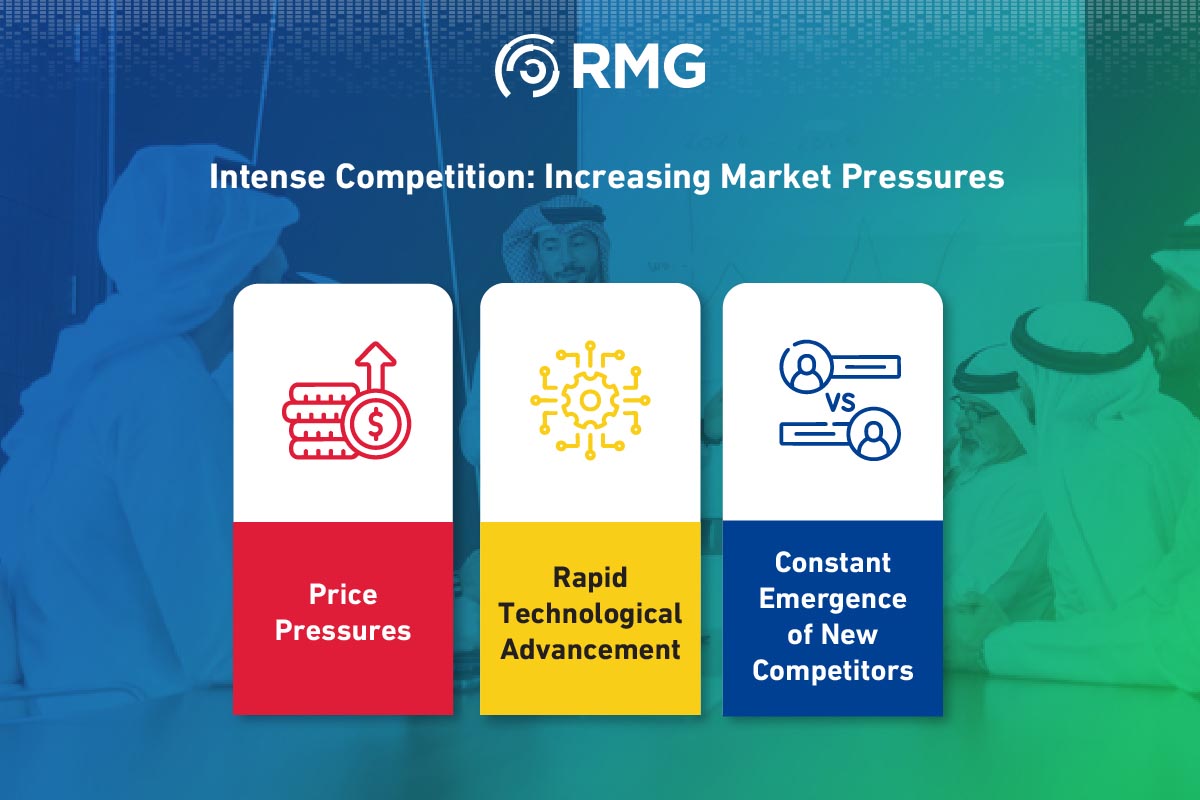 RMG

Intense Competition: Increasing Market Pressures

$

Price Pressures

Rapid Technological Advancement

VS

Constant Emergence of New Competitors